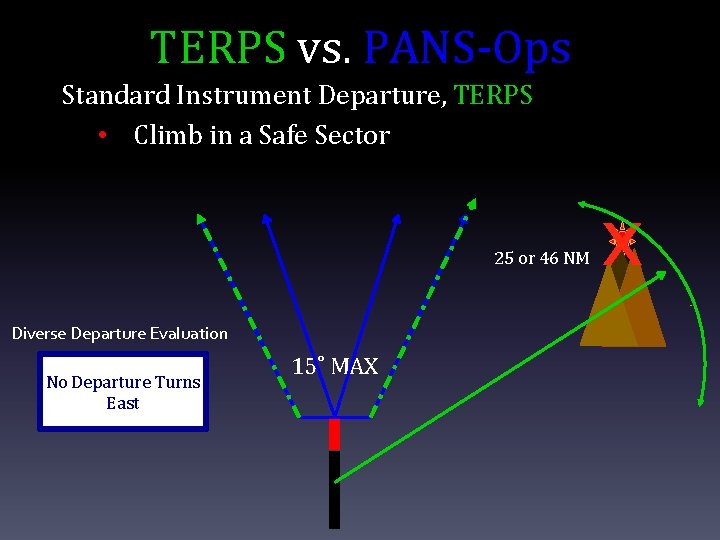 TERPS vs. PANS-Ops

Standard Instrument Departure, TERPS

• Climb in a Safe Sector

25 or 46 NM

Diverse Departure Evaluation

No Departure Turns East

15° MAX